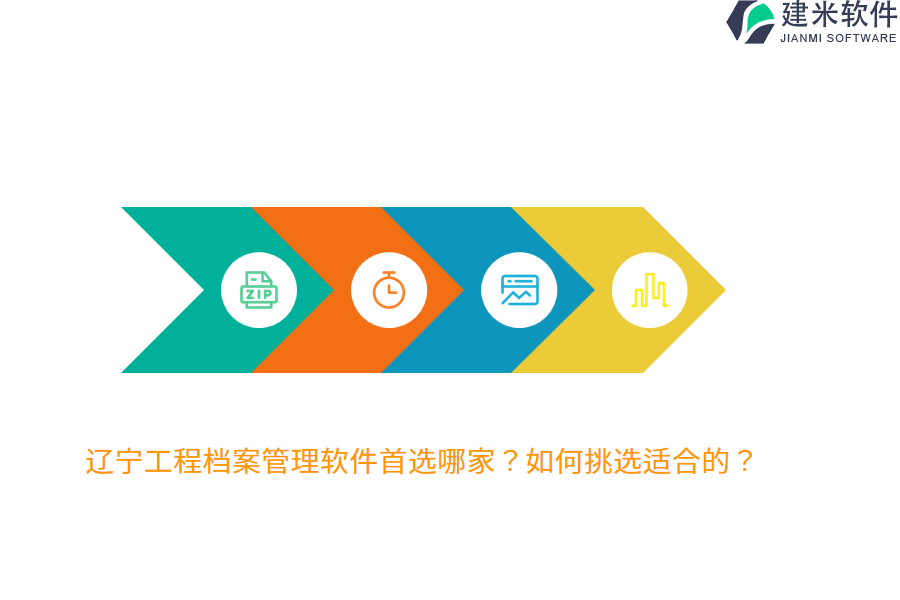 建米软件
JIANMI SOFTWARE

ZIP

辽宁工程档案管理软件首选哪家？如何挑选适合的？